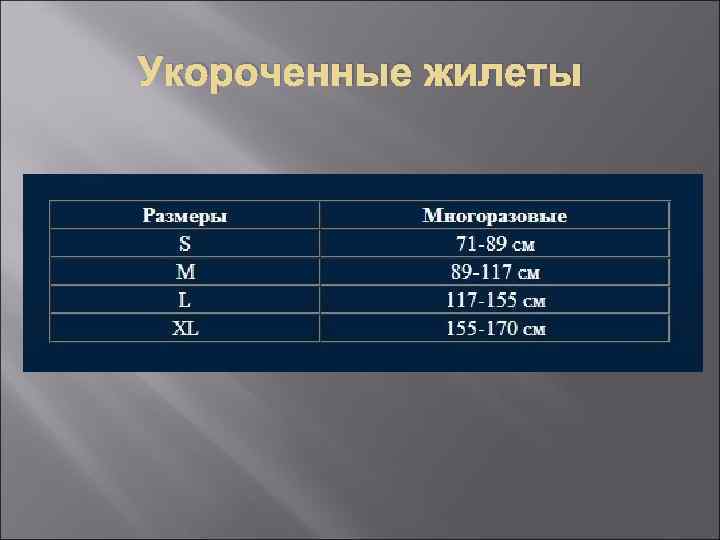 Укороченные жилеты

| Размеры | Многоразовые |
|---|---|
| S | 71-89 см |
| M | 89-117 см |
| L | 117-155 см |
| XL | 155-170 см |